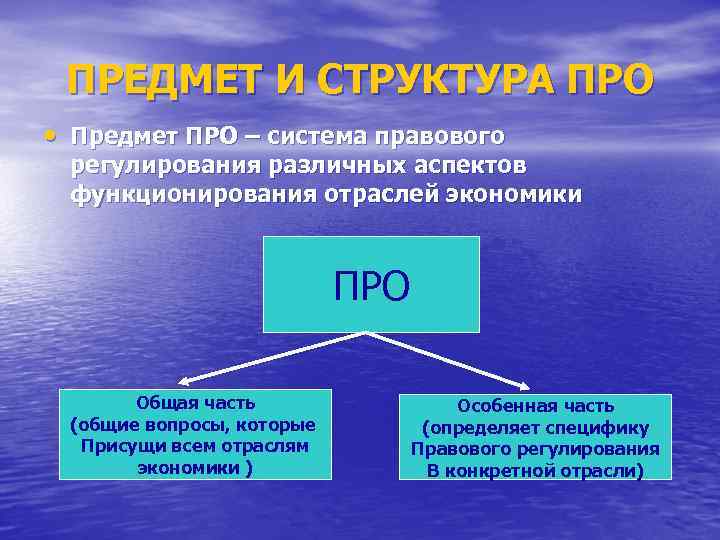 ПРЕДМЕТ И СТРУКТУРА ПРО

• Предмет ПРО – система правового регулирования различных аспектов функционирования отраслей экономики

ПРО

Общая часть
(общие вопросы, которые
Присущи всем отраслям
экономики )

Особенная часть
(определяет специфику
Правового регулирования
В конкретной отрасли)